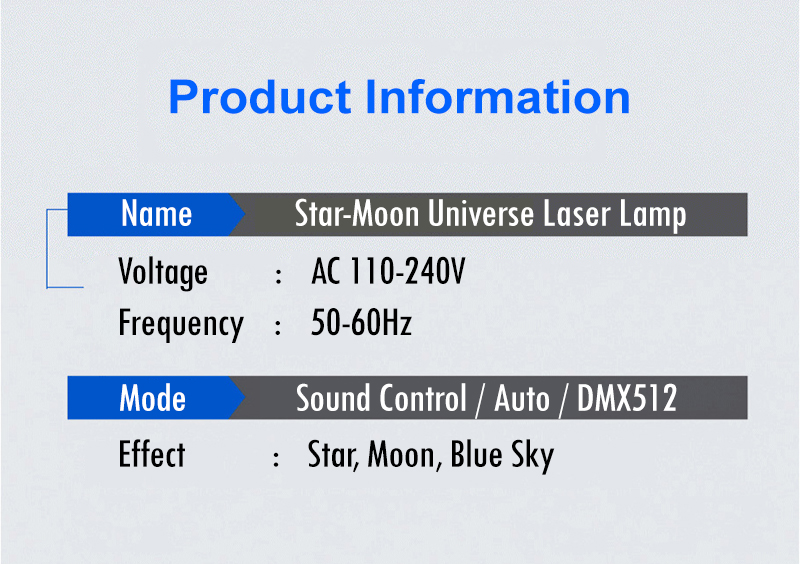 Product Information

Name Star-Moon Universe Laser Lamp

Voltage : AC 110-240V

Frequency : 50-60Hz

Mode Sound Control / Auto / DMX512

Effect : Star, Moon, Blue Sky